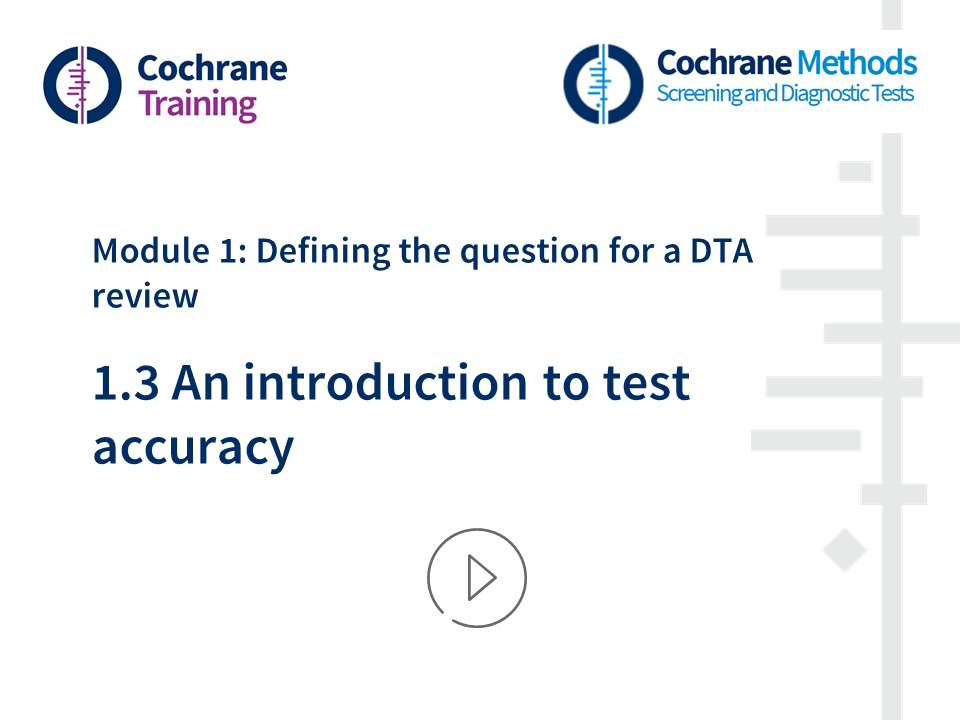 Cochrane Training

Cochrane Methods
Screening and Diagnostic Tests

Module 1: Defining the question for a DTA review

1.3 An introduction to test accuracy